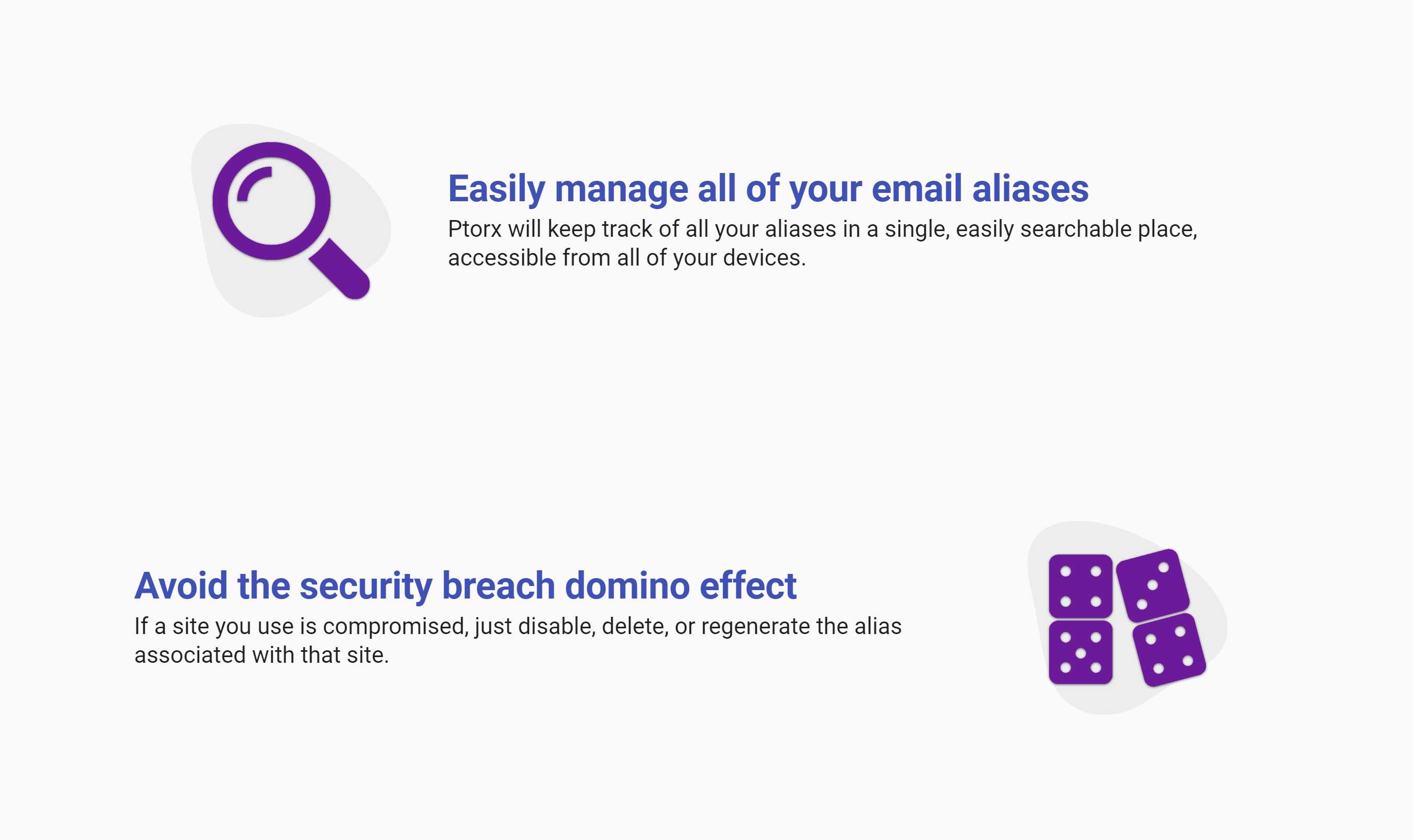 Easily manage all of your email aliases

Ptorx will keep track of all your aliases in a single, easily searchable place, accessible from all of your devices.

Avoid the security breach domino effect

If a site you use is compromised, just disable, delete, or regenerate the alias associated with that site.